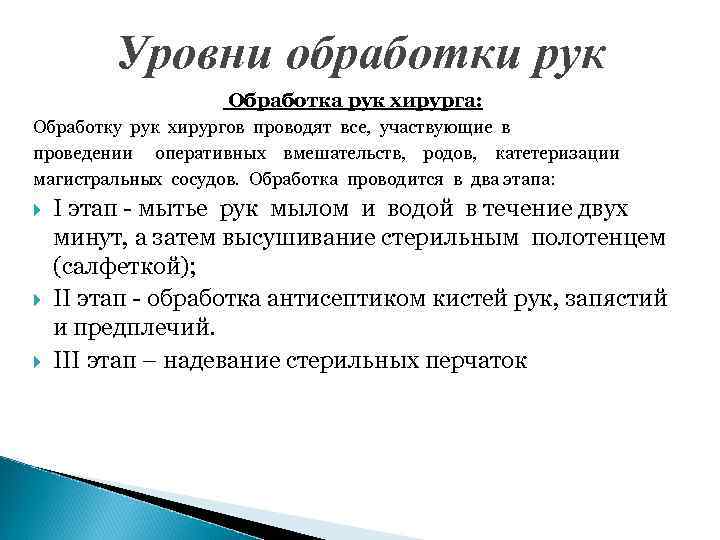 Уровни обработки рук

Обработка рук хирурга:

Обработку рук хирургов проводят все, участвующие в проведении оперативных вмешательств, родов, катетеризации магистральных сосудов. Обработка проводится в два этапа:

I этап - мытье рук мылом и водой в течение двух минут, а затем высушивание стерильным полотенцем (салфеткой);

II этап - обработка антисептиком кистей рук, запястий и предплечий.

III этап – надевание стерильных перчаток